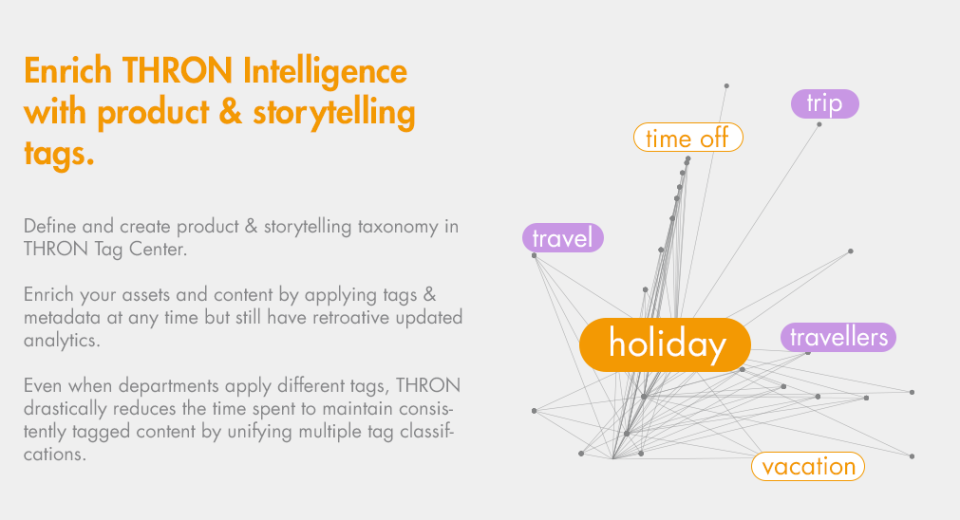 Enrich THRON Intelligence with product & storytelling tags.

Define and create product & storytelling taxonomy in THRON Tag Center.

Enrich your assets and content by applying tags & metadata at any time but still have retroative updated analytics.

Even when departments apply different tags, THRON drastically reduces the time spent to maintain consistently tagged content by unifying multiple tag classifications.

trip
time off
travel
holiday
travellers
vacation